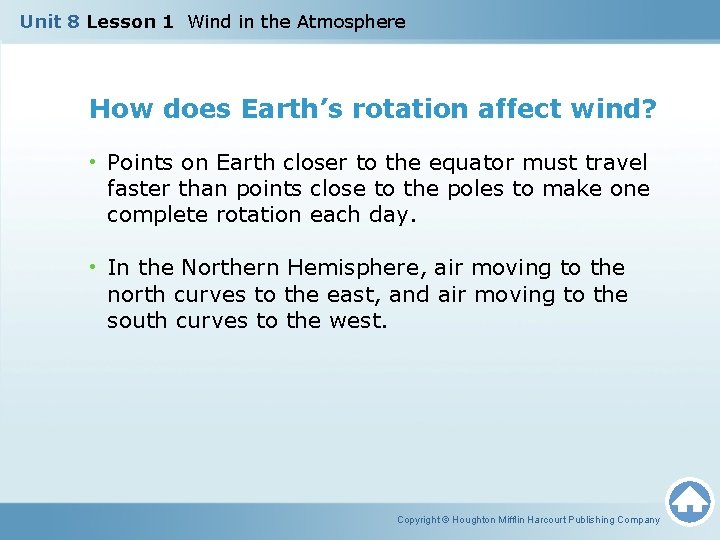 Unit 8 Lesson 1 Wind in the Atmosphere

How does Earth's rotation affect wind?

• Points on Earth closer to the equator must travel faster than points close to the poles to make one complete rotation each day.

• In the Northern Hemisphere, air moving to the north curves to the east, and air moving to the south curves to the west.

Copyright © Houghton Mifflin Harcourt Publishing Company